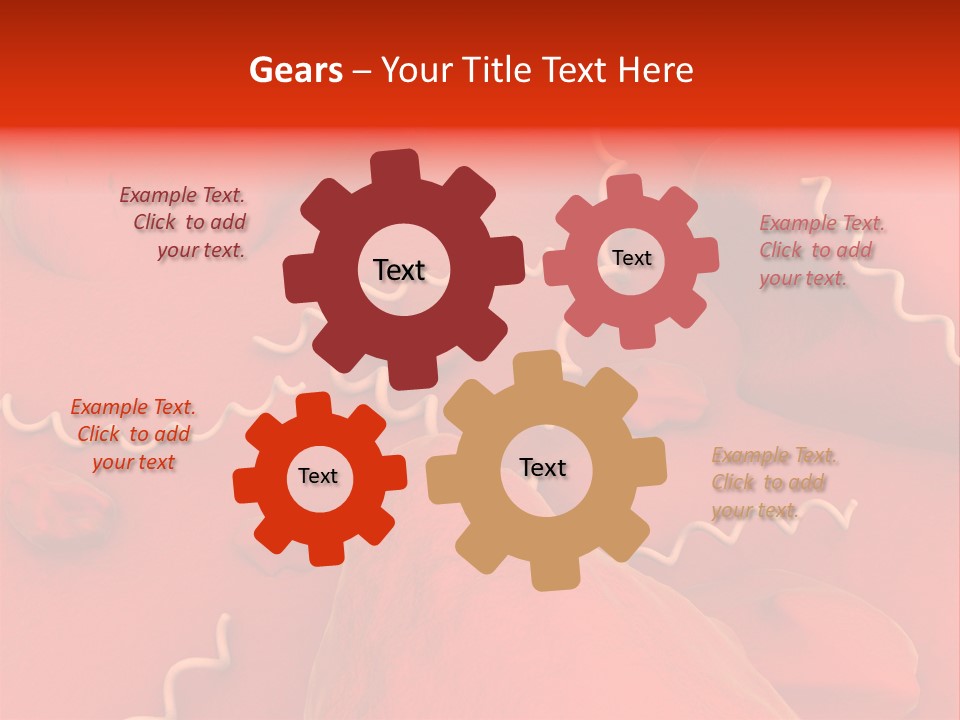 Gears – Your Title Text Here

Example Text. Click to add your text.

Text

Text

Example Text. Click to add your text.

Example Text. Click to add your text

Text

Text

Example Text. Click to add your text.